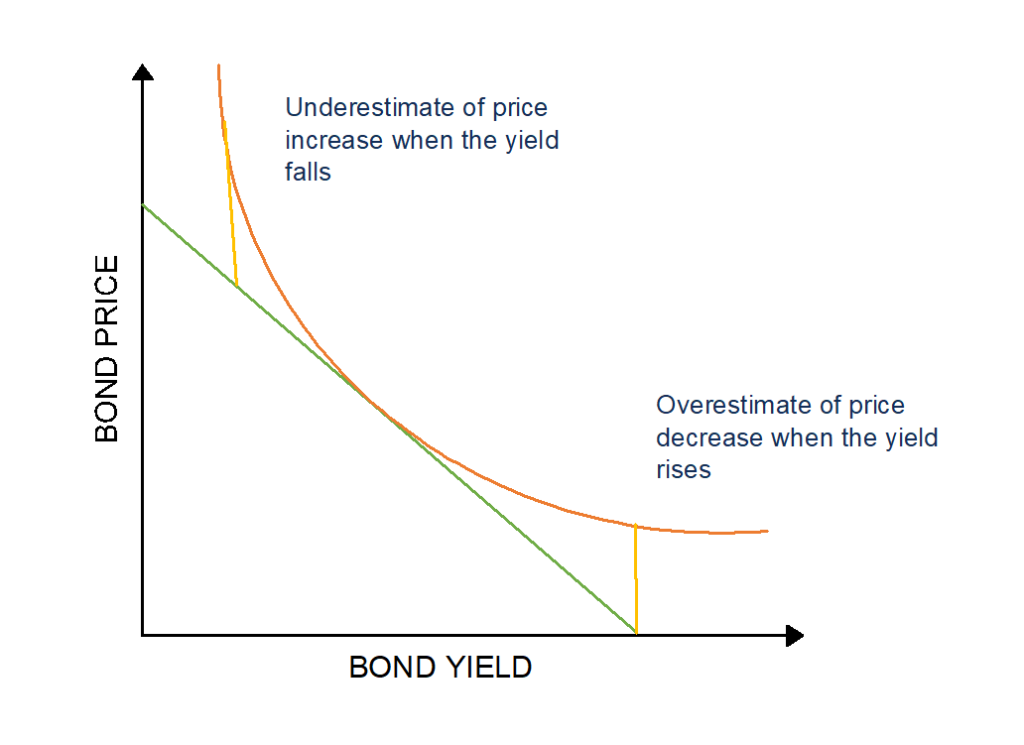 Underestimate of price increase when the yield falls

BOND PRICE

Overestimate of price decrease when the yield rises

BOND YIELD